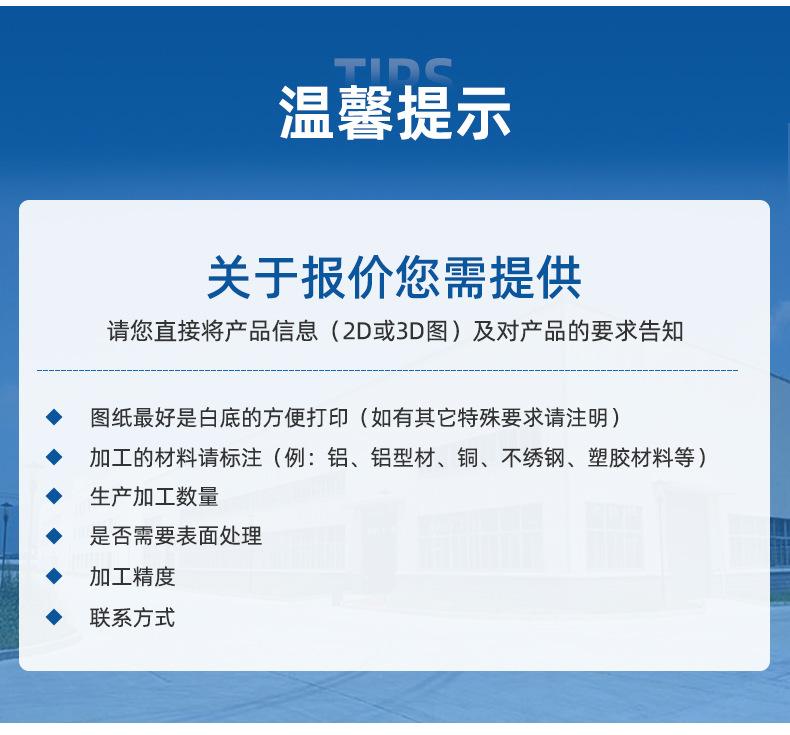 TIPS
温馨提示

关于报价您需提供
请您直接将产品信息（2D或3D图）及对产品的要求告知

◆ 图纸最好是白底的方便打印（如有其它特殊要求请注明）
◆ 加工的材料请标注（例：铝、铝型材、铜、不绣钢、塑胶材料等）
◆ 生产加工数量
◆ 是否需要表面处理
◆ 加工精度
◆ 联系方式